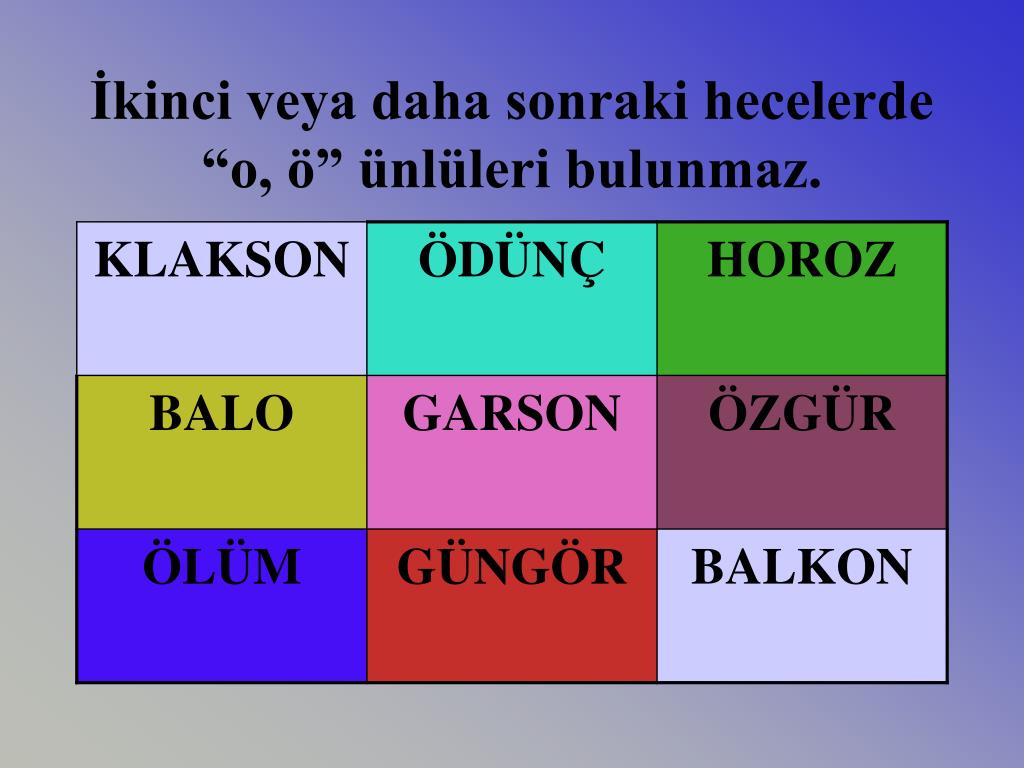 İkinci veya daha sonraki hecelerde “o, ö” ünlüleri bulunmaz.

| KLAKSON | ÖDÜNÇ | HOROZ |
|---|---|---|
| BALO | GARSON | ÖZGÜR |
| ÖLÜM | GÜNGÖR | BALKON |